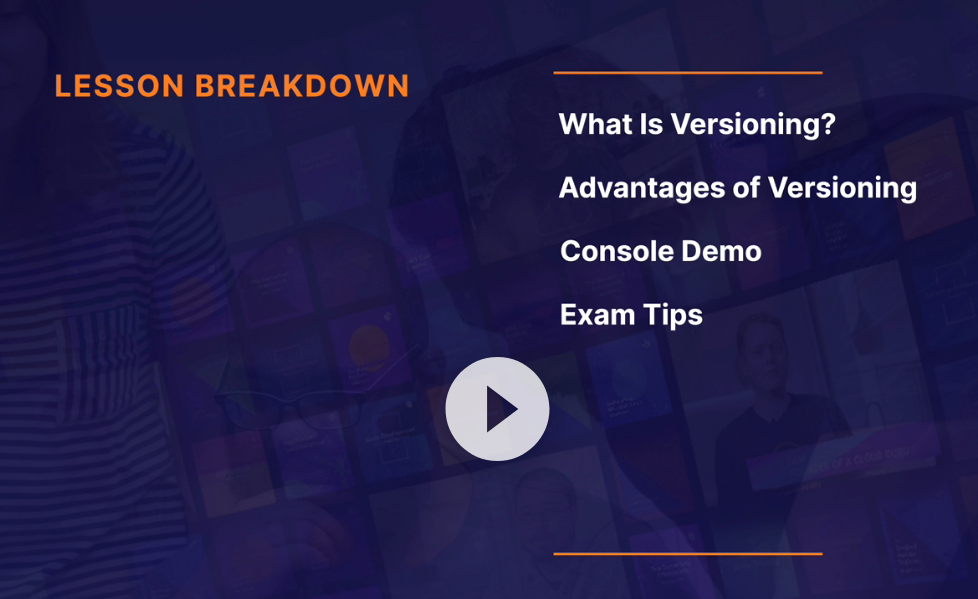 LESSON BREAKDOWN

What Is Versioning?

Advantages of Versioning

Console Demo

Exam Tips